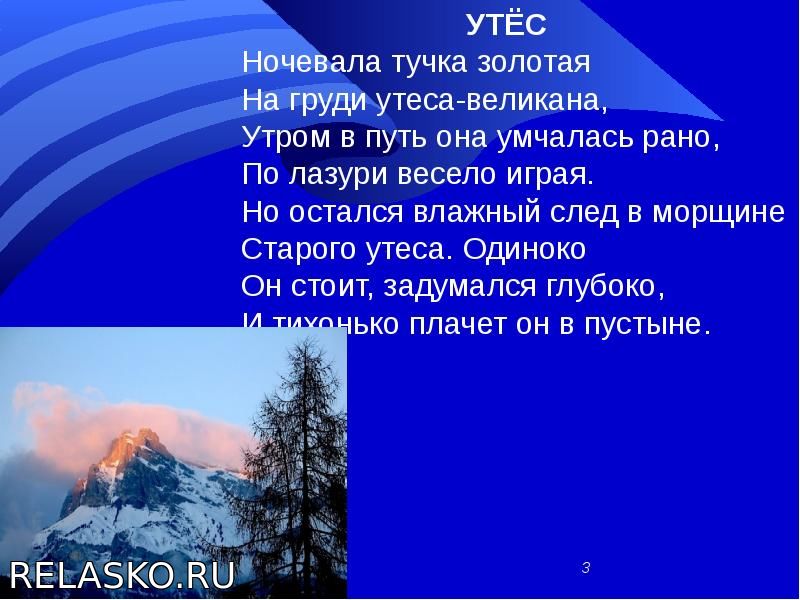 УТЁС
Ночевала тучка золотая
На груди утеса-великана,
Утром в путь она умчалась рано,
По лазури весело играя.
Но остался влажный след в морщине
Старого утеса. Одиноко
Он стоит, задумался глубоко,
И тихонько плачет он в пустыне.

RELASKO.RU

3